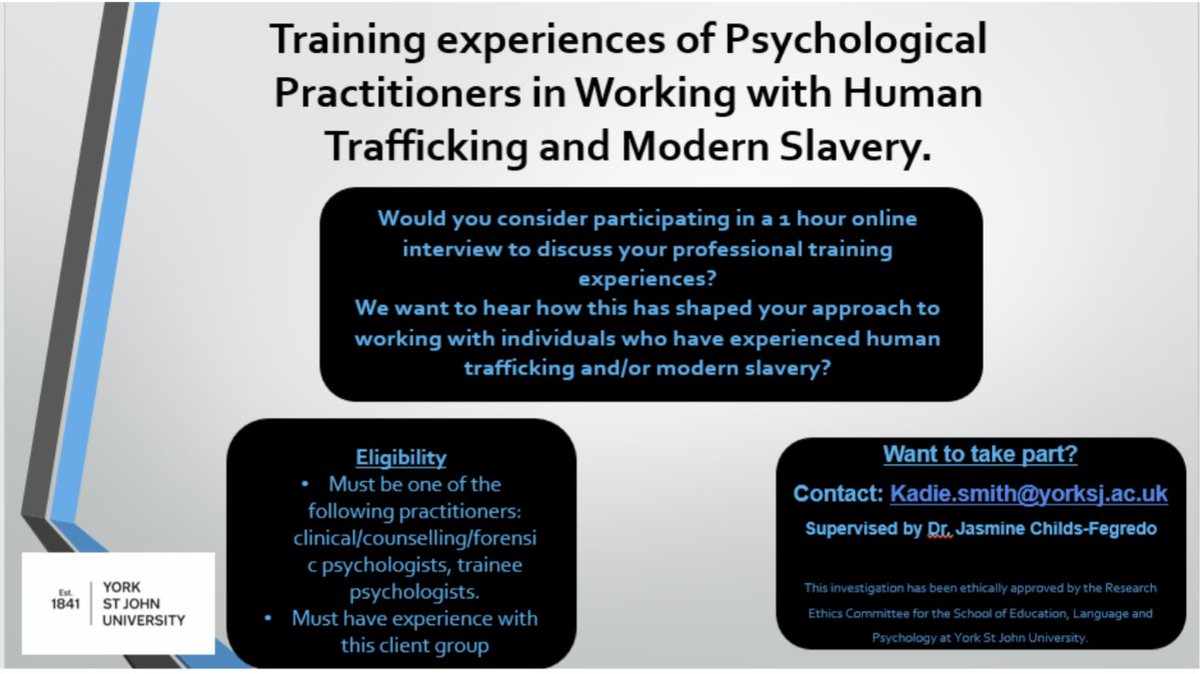 Training experiences of Psychological Practitioners in Working with Human Trafficking and Modern Slavery.

Would you consider participating in a 1 hour online interview to discuss your professional training experiences?
We want to hear how this has shaped your approach to working with individuals who have experienced human trafficking and/or modern slavery?

Eligibility
• Must be one of the following practitioners: clinical/counselling/forensic psychologists, trainee psychologists.
• Must have experience with this client group

Want to take part?
Contact: Kadie.smith@yorksj.ac.uk
Supervised by Dr. Jasmine Childs-Fegredo

This investigation has been ethically approved by the Research Ethics Committee for the School of Education, Language and Psychology at York St John University.

Est. 1841 YORK ST JOHN UNIVERSITY